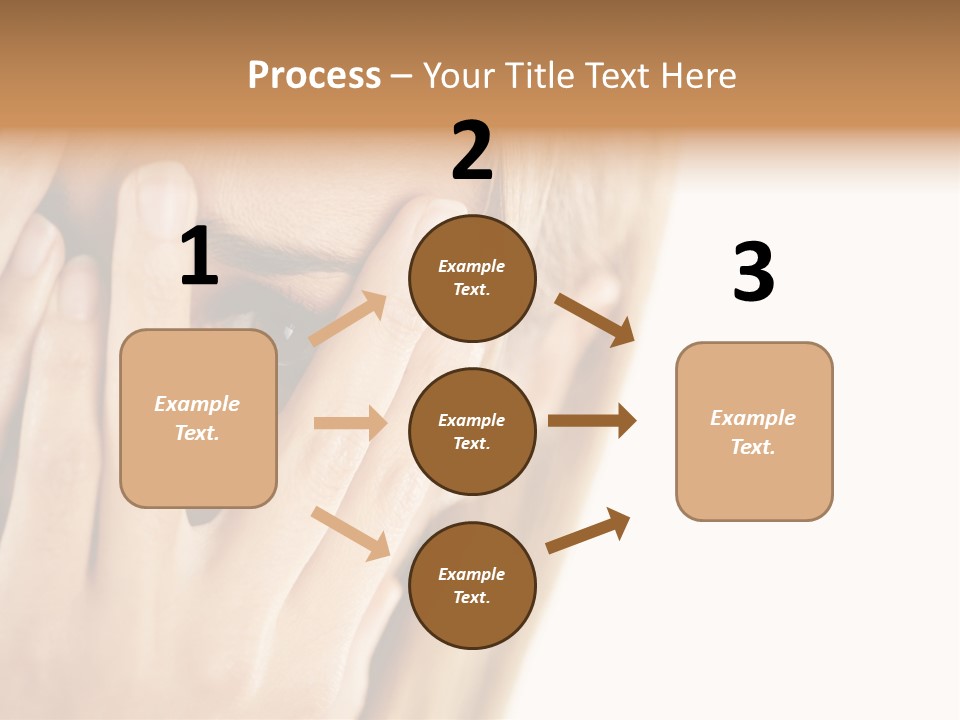 Process – Your Title Text Here

1

Example Text.

2

Example Text.

Example Text.

Example Text.

3

Example Text.